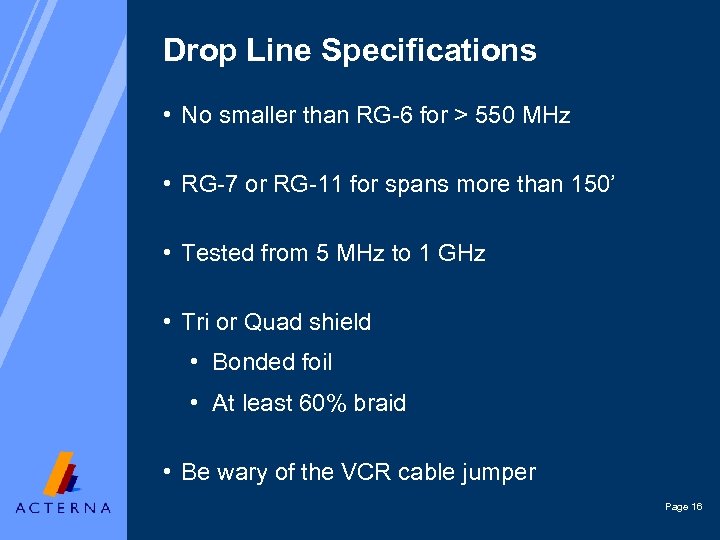 Drop Line Specifications

• No smaller than RG-6 for > 550 MHz

• RG-7 or RG-11 for spans more than 150’

• Tested from 5 MHz to 1 GHz

• Tri or Quad shield

• Bonded foil

• At least 60% braid

• Be wary of the VCR cable jumper

ACTERNA

Page 16